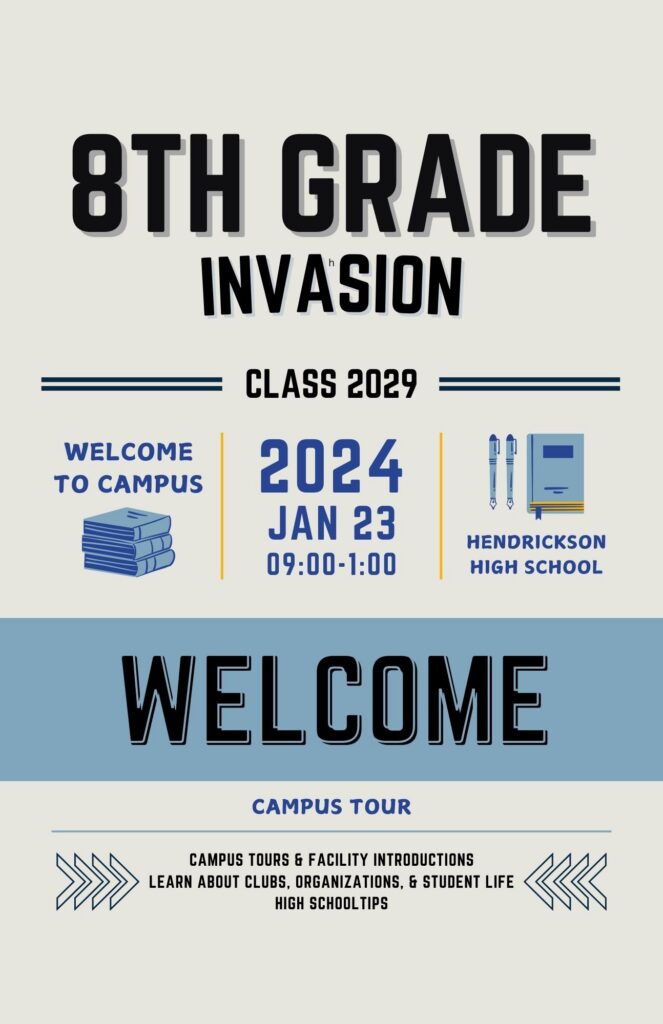 8TH GRADE
INVASION

CLASS 2029

WELCOME TO CAMPUS

2024
JAN 23
09:00-1:00

HENDRICKSON HIGH SCHOOL

WELCOME

CAMPUS TOUR

CAMPUS TOURS & FACILITY INTRODUCTIONS
LEARN ABOUT CLUBS, ORGANIZATIONS, & STUDENT LIFE
HIGH SCHOOLTIPS